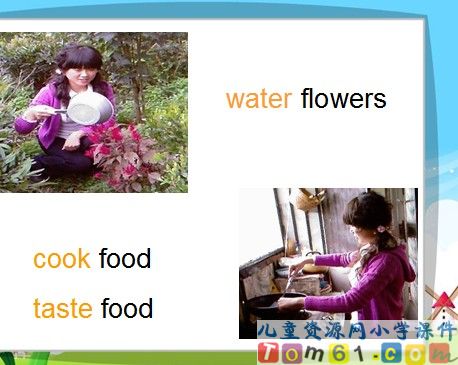 water flowers

cook food

taste food

儿童资源网小学课件
Tom61.com